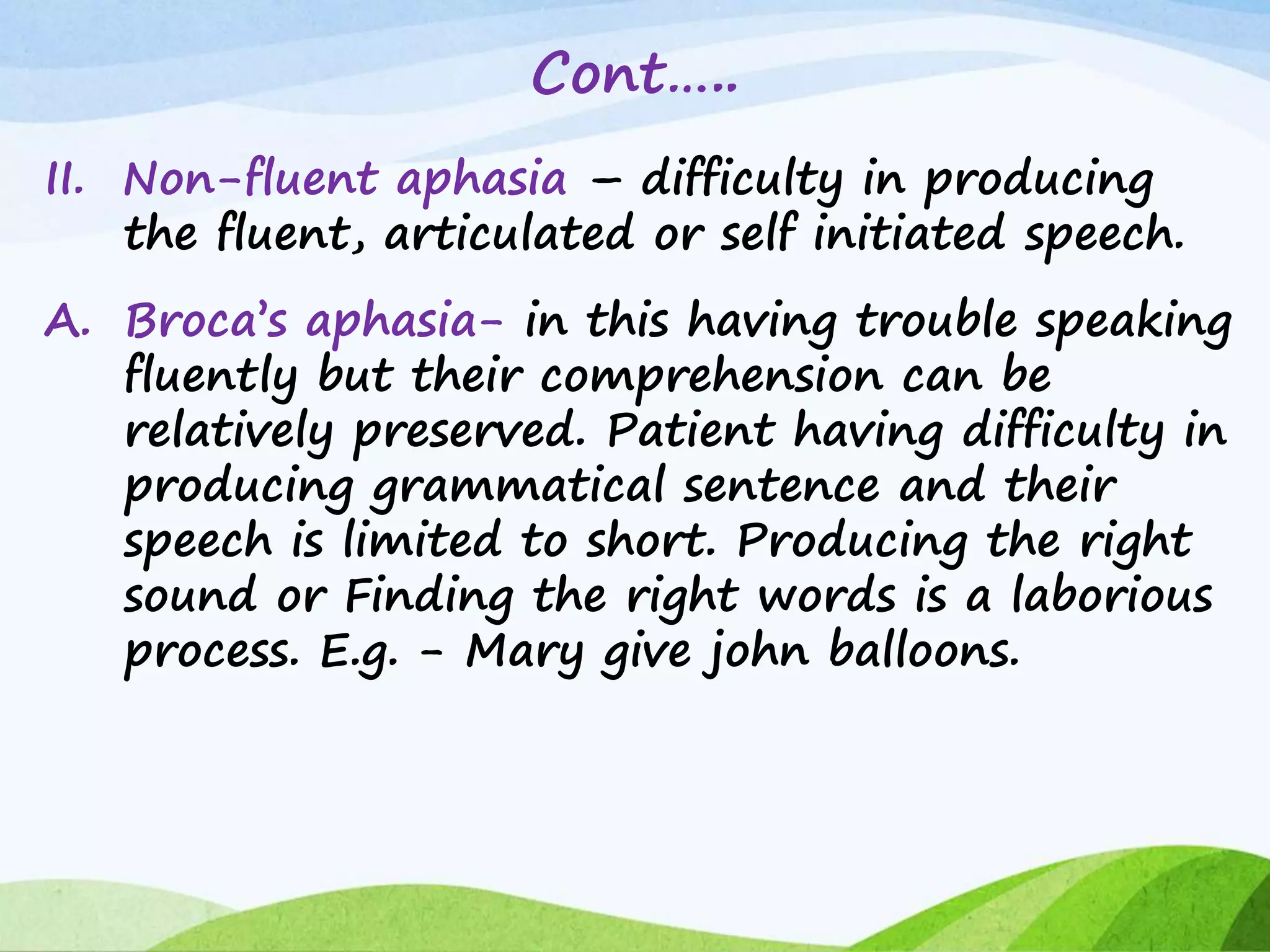 Cont…..

II. Non-fluent aphasia – difficulty in producing the fluent, articulated or self initiated speech.

A. Broca's aphasia- in this having trouble speaking fluently but their comprehension can be relatively preserved. Patient having difficulty in producing grammatical sentence and their speech is limited to short. Producing the right sound or Finding the right words is a laborious process. E.g. - Mary give john balloons.